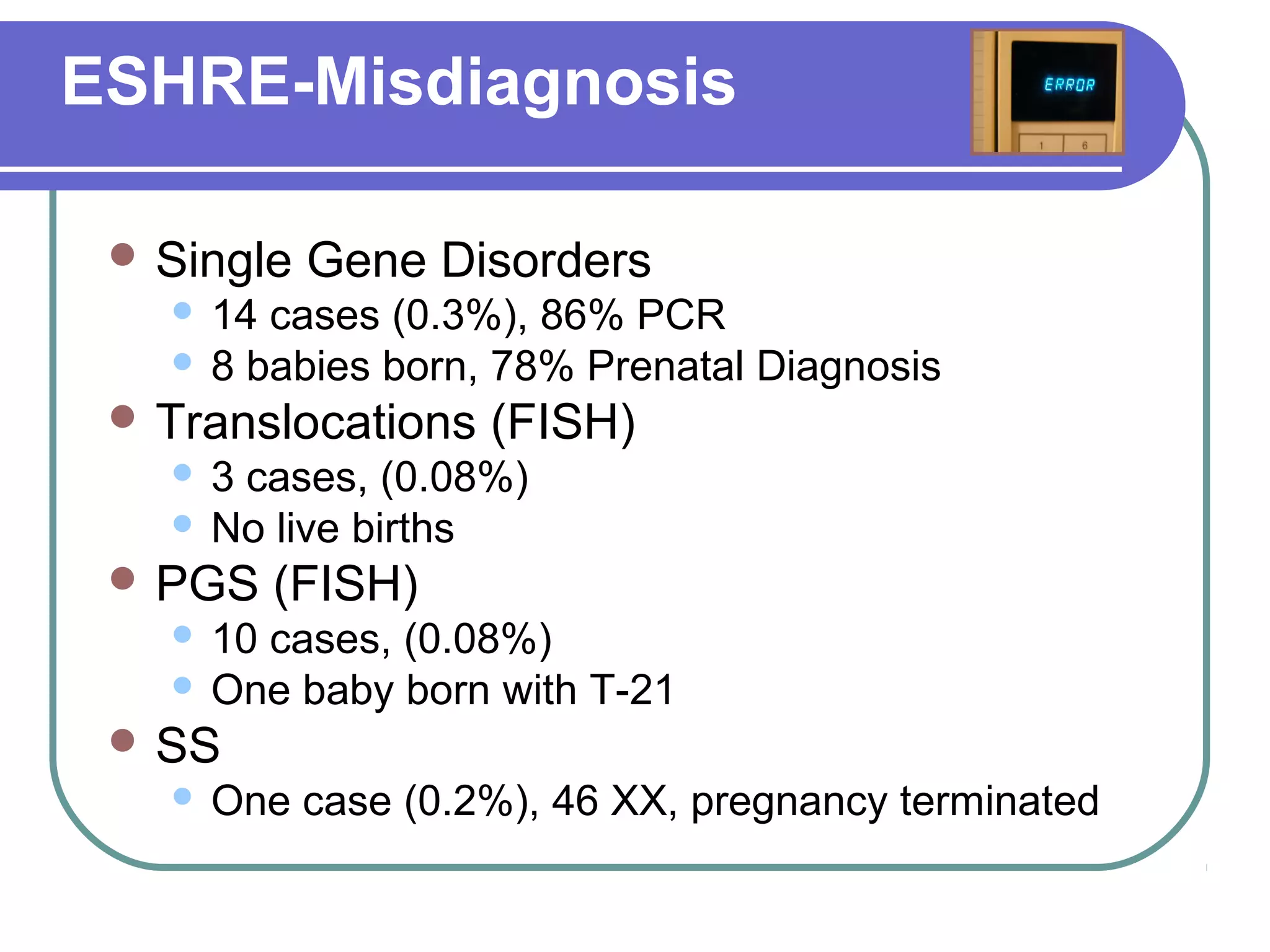 ESHRE-Misdiagnosis

ERROR

1 6

- Single Gene Disorders
 - 14 cases (0.3%), 86% PCR
 - 8 babies born, 78% Prenatal Diagnosis
- Translocations (FISH)
 - 3 cases, (0.08%)
 - No live births
- PGS (FISH)
 - 10 cases, (0.08%)
 - One baby born with T-21
- SS
 - One case (0.2%), 46 XX, pregnancy terminated